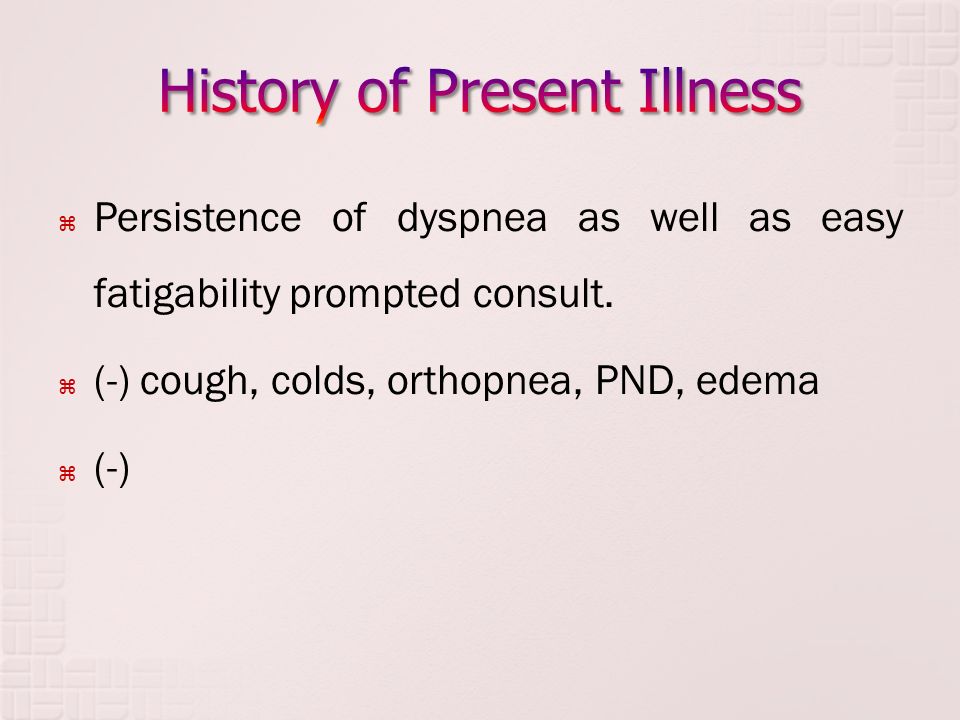 History of Present Illness

⌘ Persistence of dyspnea as well as easy fatigability prompted consult.

⌘ (-) cough, colds, orthopnea, PND, edema

⌘ (-)